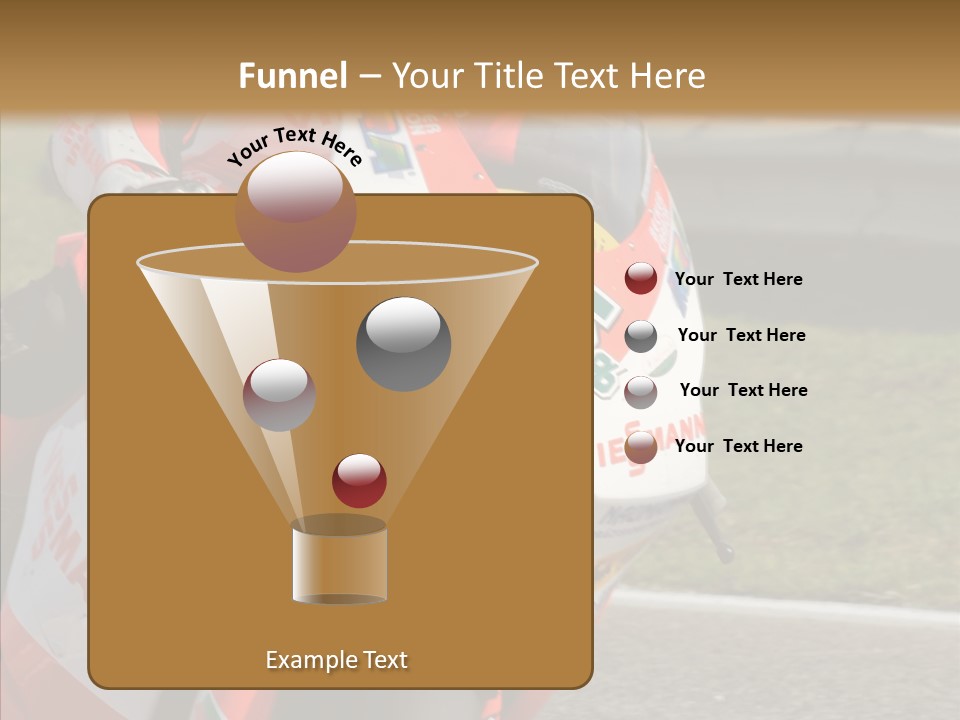 Funnel – Your Title Text Here

Your Text Here

Your Text Here

Your Text Here

Your Text Here

Your Text Here

Example Text